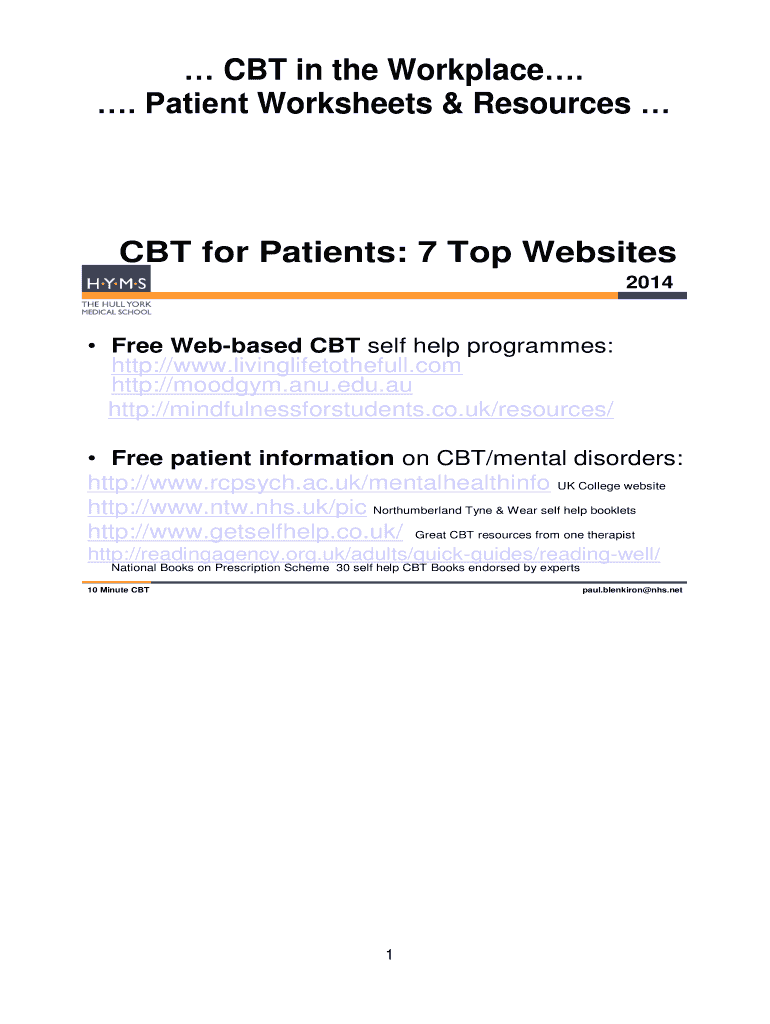 … CBT in the Workplace….
…. Patient Worksheets & Resources …

CBT for Patients: 7 Top Websites

H·Y·M·S
THE HULL YORK MEDICAL SCHOOL

2014

• Free Web-based CBT self help programmes:
http://www.livinglifetothefull.com
http://moodgym.anu.edu.au
http://mindfulnessforstudents.co.uk/resources/

• Free patient information on CBT/mental disorders:
http://www.rcpsych.ac.uk/mentalhealthinfo UK College website
http://www.ntw.nhs.uk/pic Northumberland Tyne & Wear self help booklets
http://www.getselfhelp.co.uk/ Great CBT resources from one therapist
http://readingagency.org.uk/adults/quick-guides/reading-well/
National Books on Prescription Scheme 30 self help CBT Books endorsed by experts

10 Minute CBT

paul.blenkiron@nhs.net

1